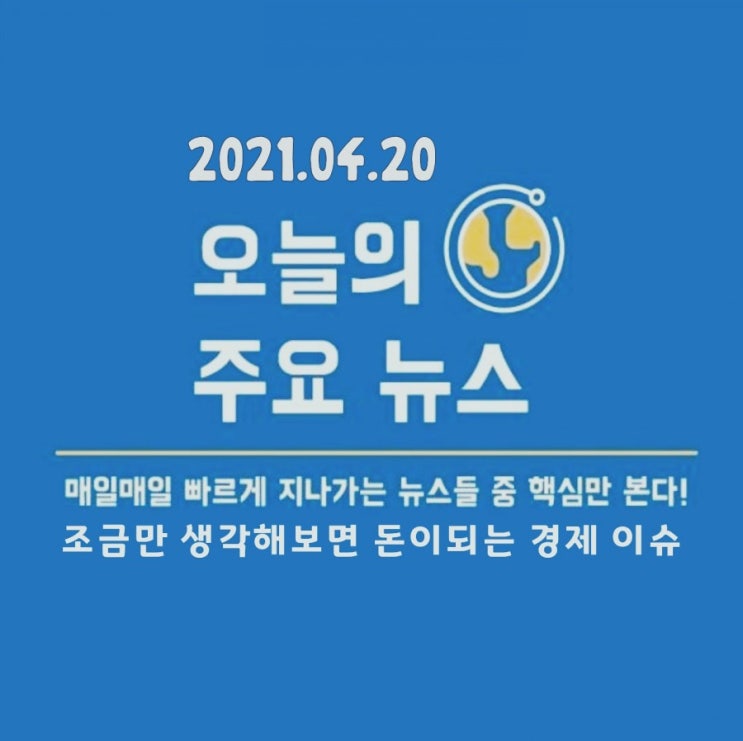 2021.04.20

오늘의
주요 뉴스

매일매일 빠르게 지나가는 뉴스들 중 핵심만 본다!
조금만 생각해보면 돈이되는 경제 이슈